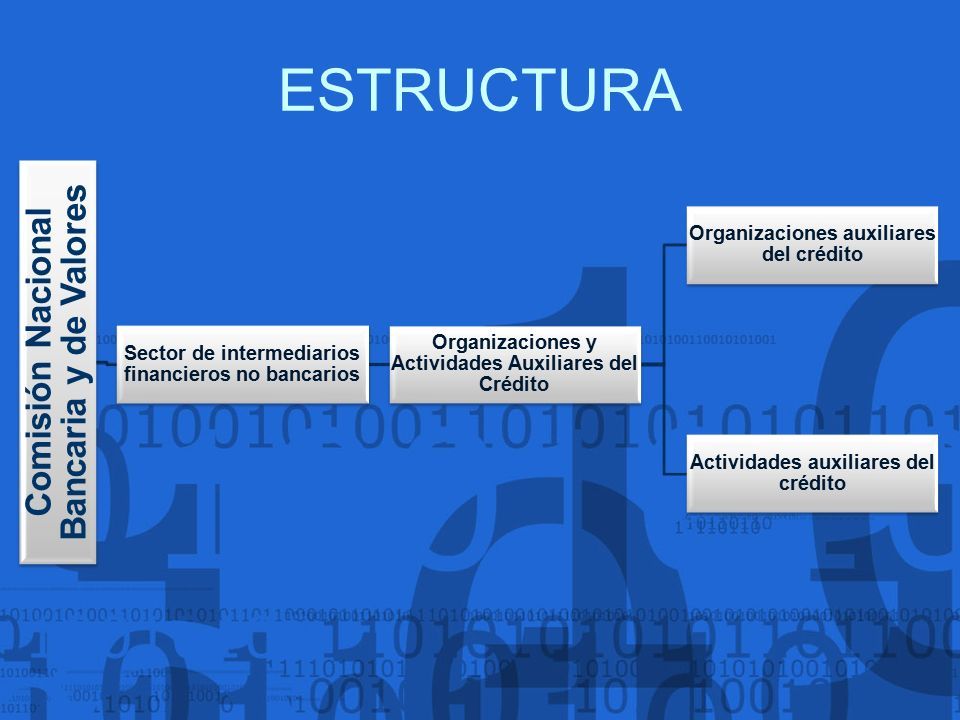 ESTRUCTURA

Comisión Nacional Bancaria y de Valores

Sector de intermediarios financieros no bancarios

Organizaciones y Actividades Auxiliares del Crédito

Organizaciones auxiliares del crédito

Actividades auxiliares del crédito